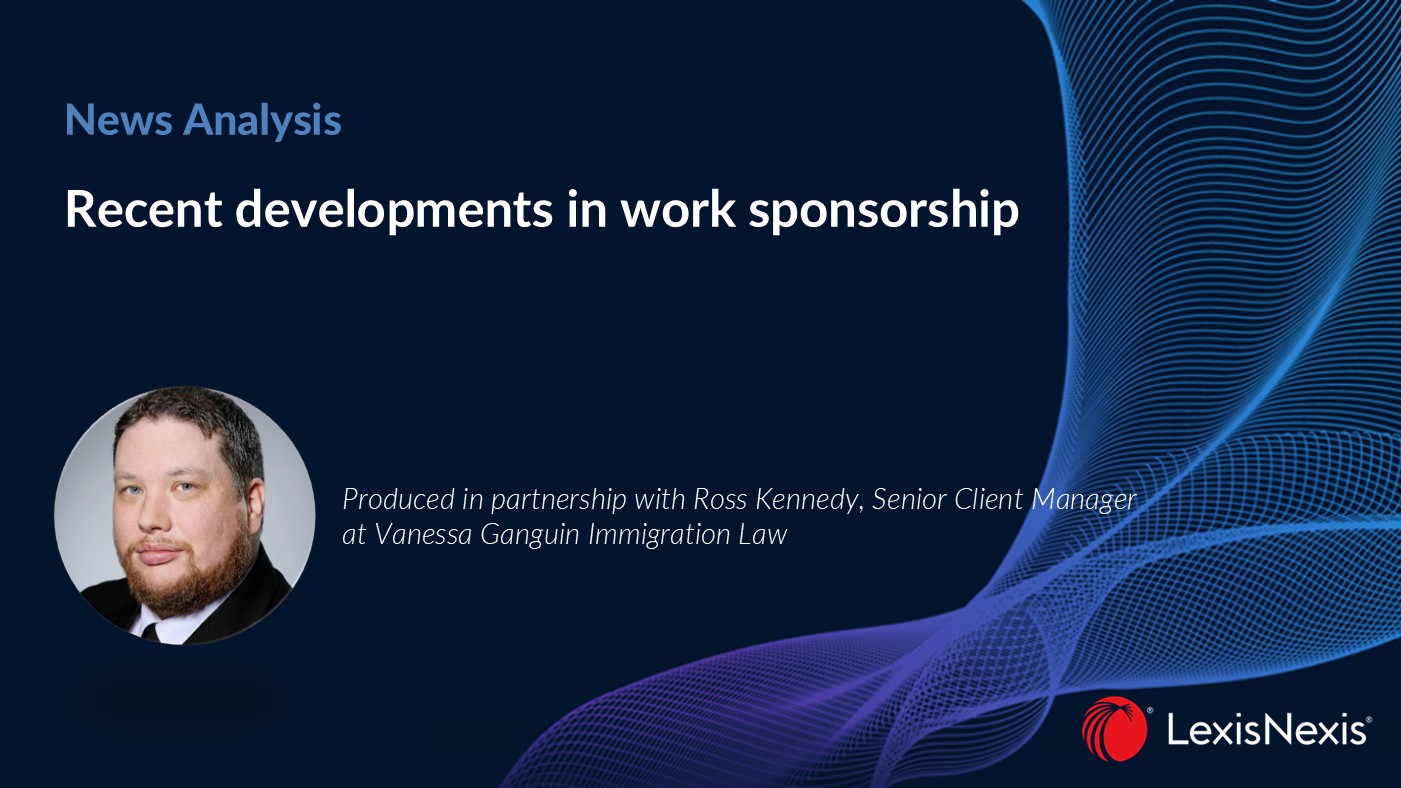 News Analysis

Recent developments in work sponsorship

Produced in partnership with Ross Kennedy, Senior Client Manager at Vanessa Ganguin Immigration Law

LexisNexis®